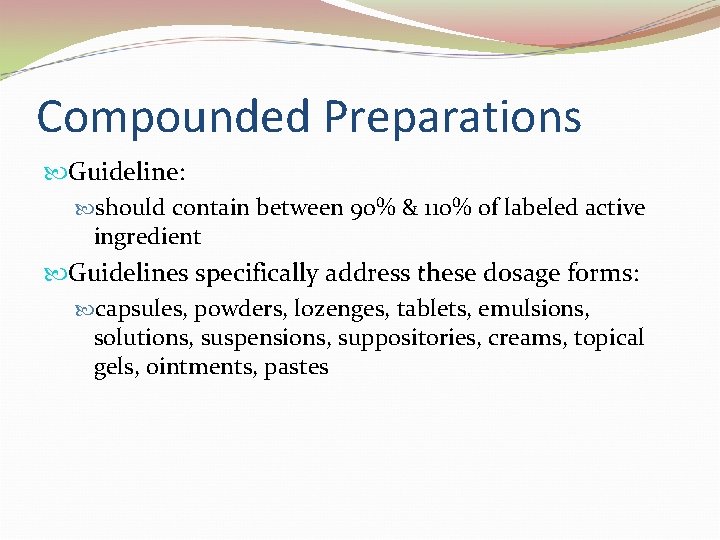 Compounded Preparations

Guideline:

should contain between 90% & 110% of labeled active ingredient

Guidelines specifically address these dosage forms:

capsules, powders, lozenges, tablets, emulsions, solutions, suspensions, suppositories, creams, topical gels, ointments, pastes